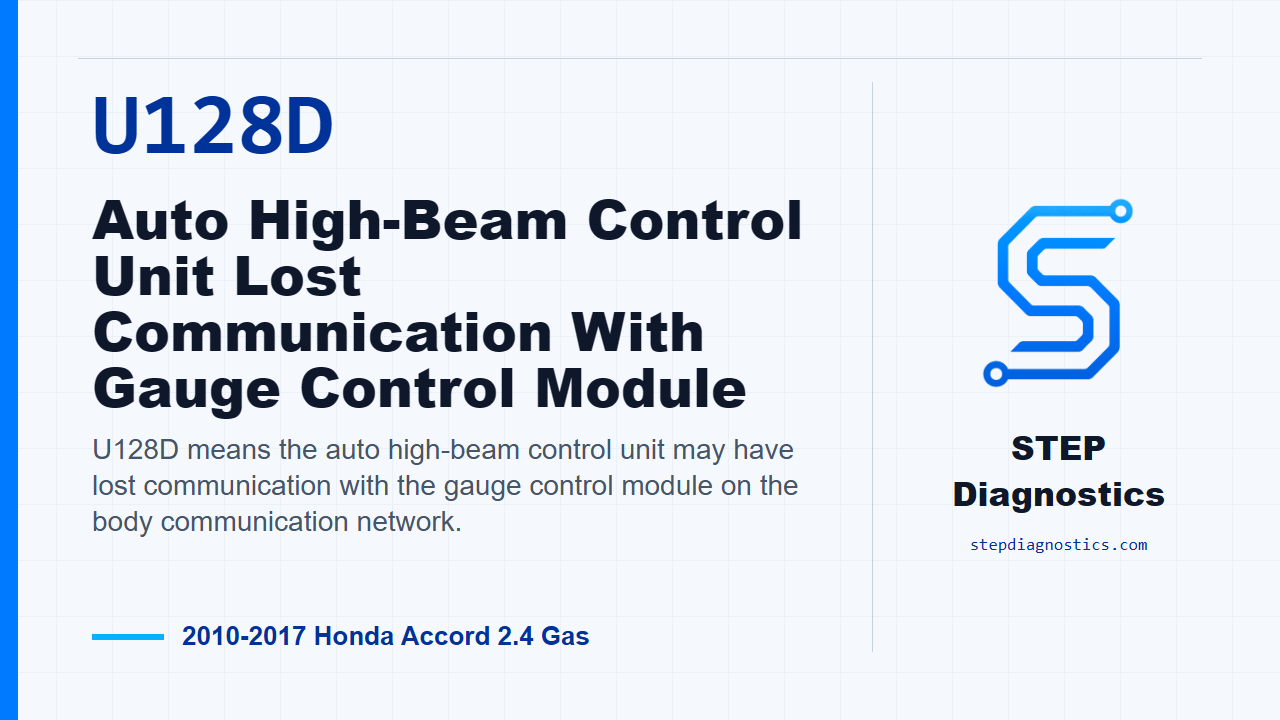 U128D

Auto High-Beam Control Unit Lost Communication With Gauge Control Module

U128D means the auto high-beam control unit may have lost communication with the gauge control module on the body communication network.

2010-2017 Honda Accord 2.4 Gas

STEP Diagnostics

stepdiagnostics.com